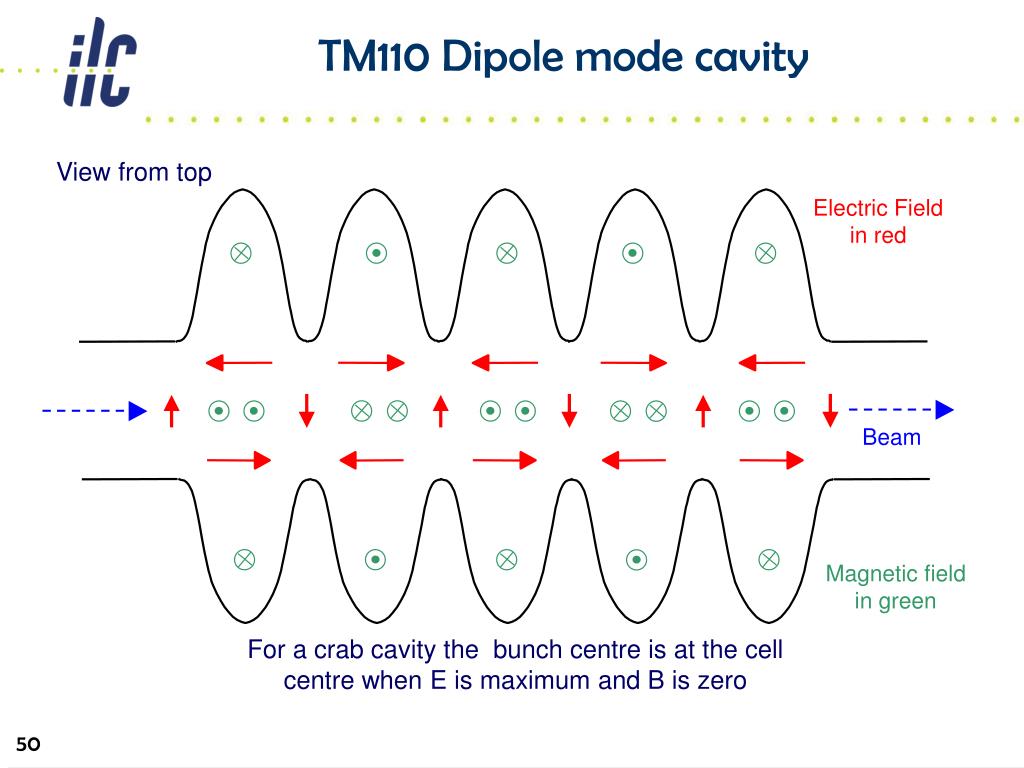 ilc

TM110 Dipole mode cavity

View from top

Electric Field in red

Beam

Magnetic field in green

For a crab cavity the bunch centre is at the cell centre when E is maximum and B is zero

50